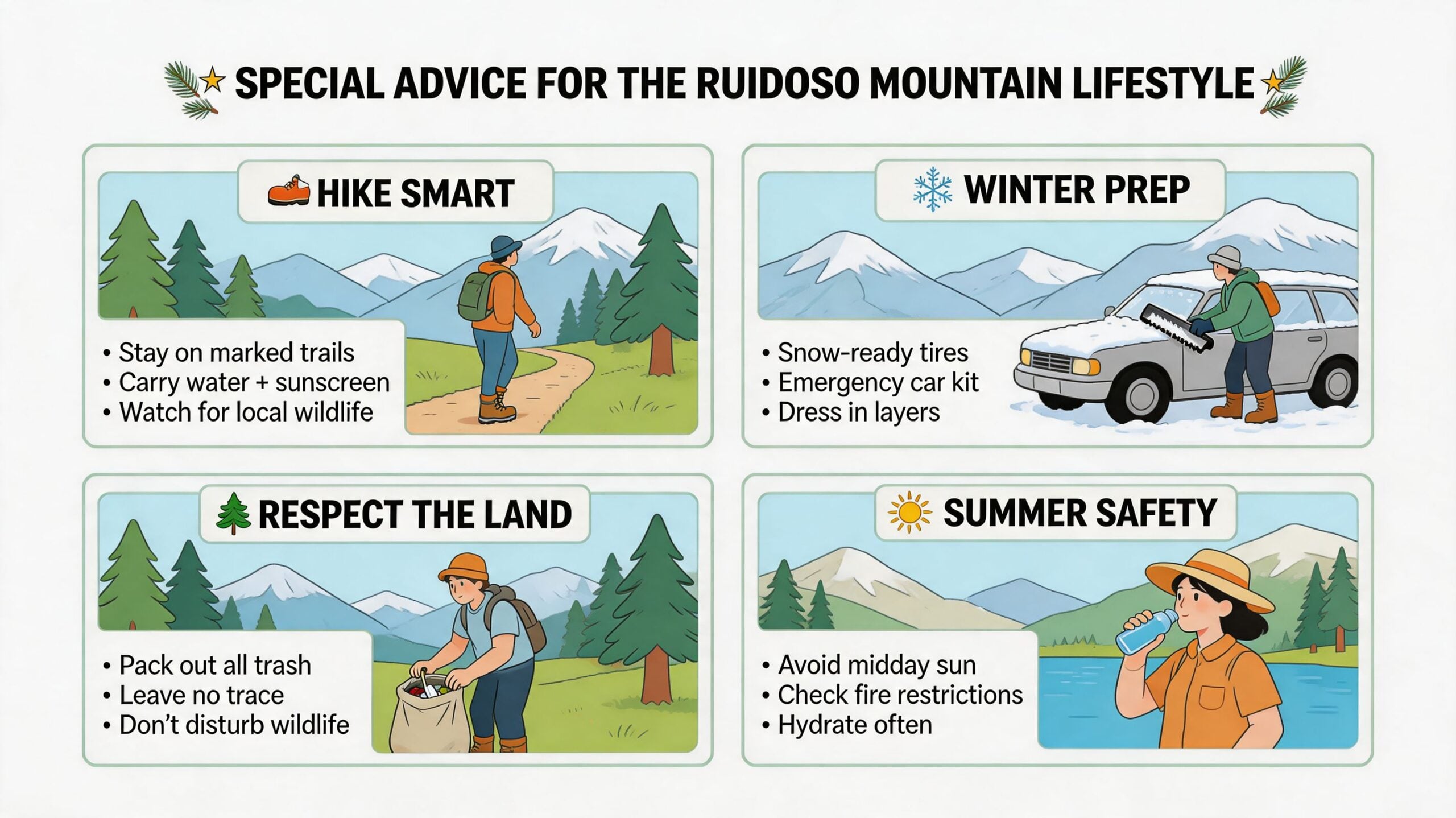 SPECIAL ADVICE FOR THE RUIDOSO MOUNTAIN LIFESTYLE

HIKE SMART

• Stay on marked trails
• Carry water + sunscreen
• Watch for local wildlife

WINTER PREP

• Snow-ready tires
• Emergency car kit
• Dress in layers

RESPECT THE LAND

• Pack out all trash
• Leave no trace
• Don't disturb wildlife

SUMMER SAFETY

• Avoid midday sun
• Check fire restrictions
• Hydrate often